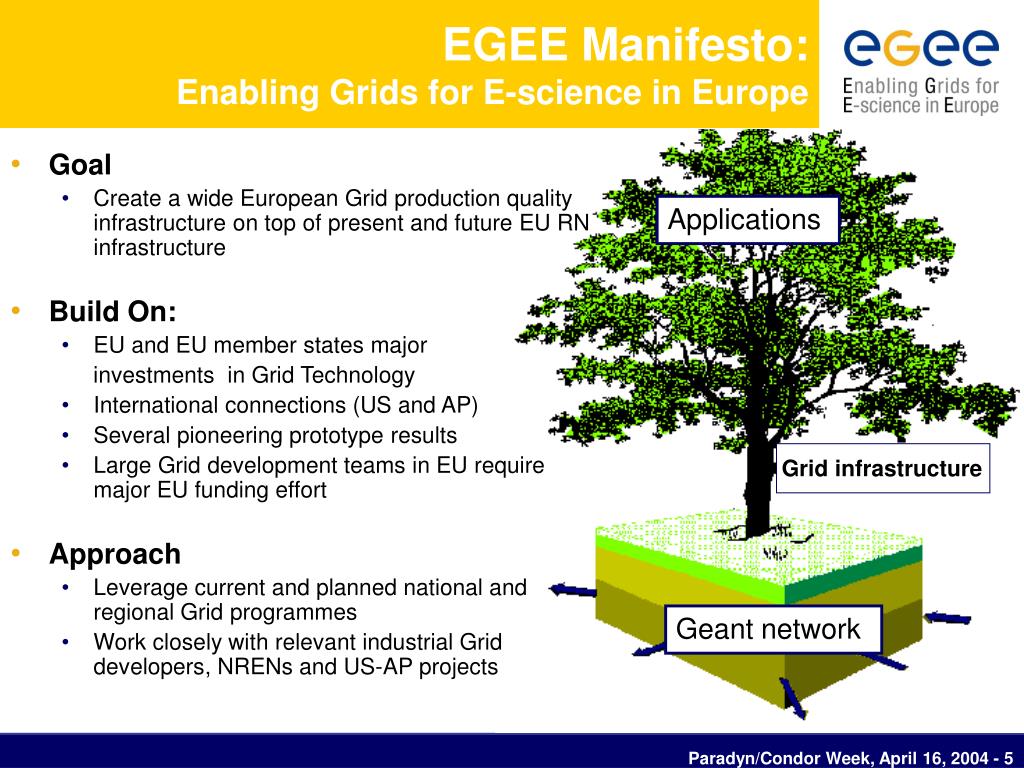 EGEE Manifesto:
Enabling Grids for E-science in Europe

egee
Enabling Grids for E-science in Europe

• Goal
• Create a wide European Grid production quality infrastructure on top of present and future EU RN infrastructure

• Build On:
• EU and EU member states major investments in Grid Technology
• International connections (US and AP)
• Several pioneering prototype results
• Large Grid development teams in EU require major EU funding effort

• Approach
• Leverage current and planned national and regional Grid programmes
• Work closely with relevant industrial Grid developers, NRENs and US-AP projects

Applications

Grid infrastructure

Geant network

Paradyn/Condor Week, April 16, 2004 - 5